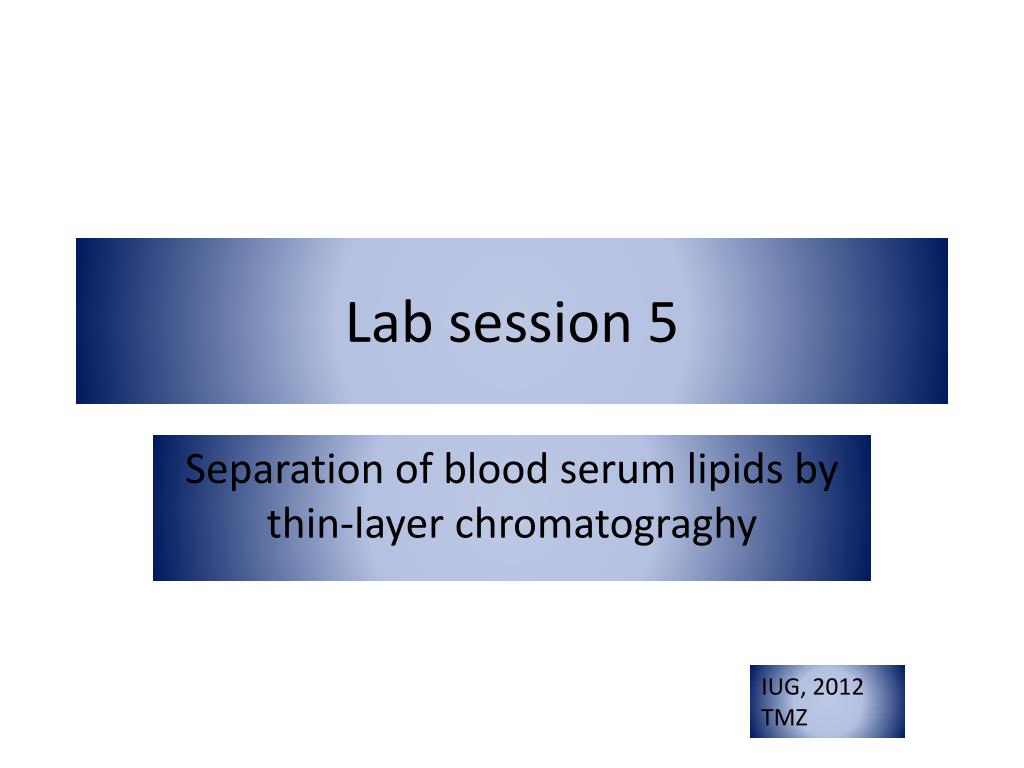 Lab session 5

Separation of blood serum lipids by thin-layer chromatograghy

IUG, 2012
TMZ